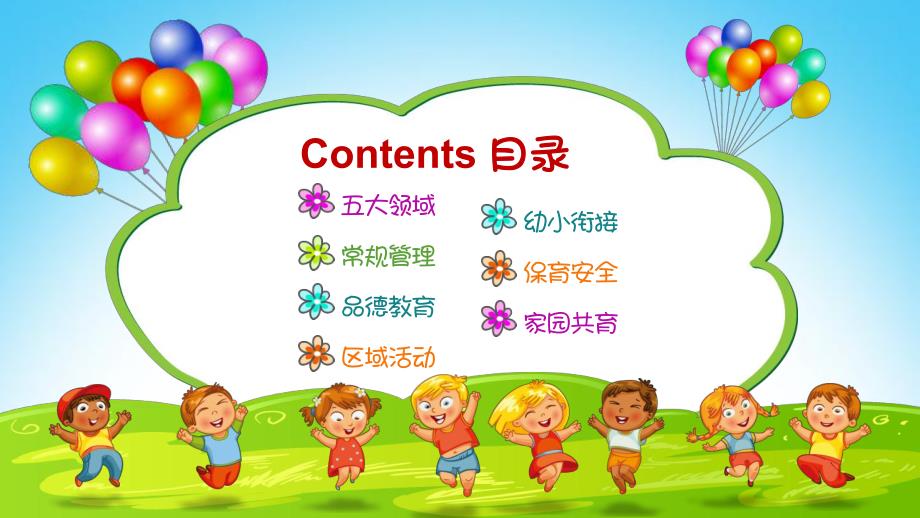 Contents 目录

五大领域

常规管理

品德教育

区域活动

幼小衔接

保育安全

家园共育